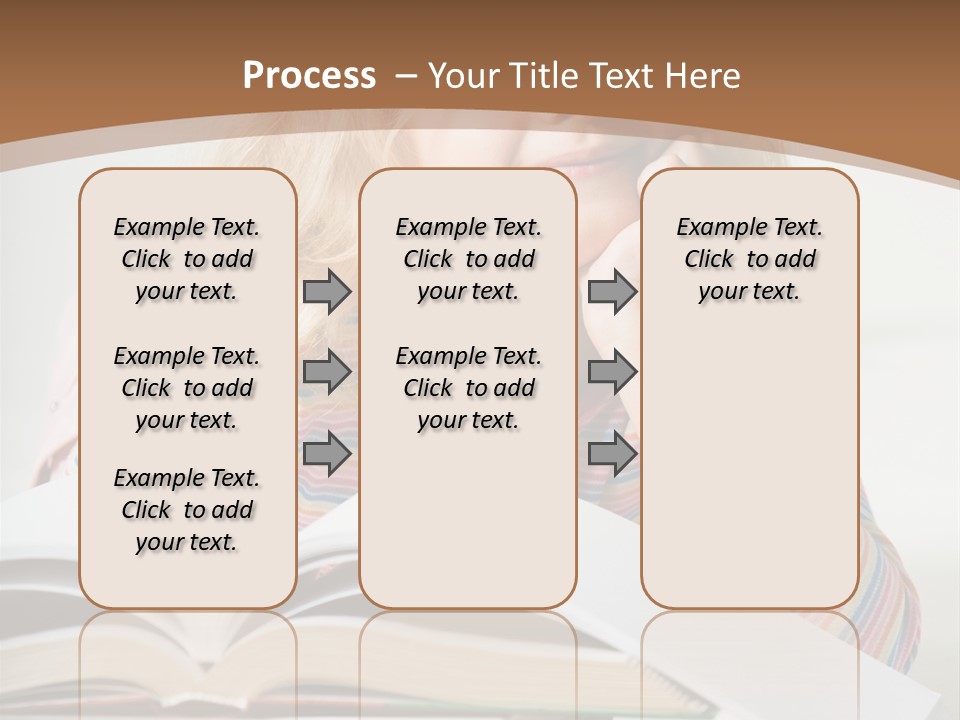 Process – Your Title Text Here

Example Text. Click to add your text.

Example Text. Click to add your text.

Example Text. Click to add your text.

Example Text. Click to add your text.

Example Text. Click to add your text.

Example Text. Click to add your text.